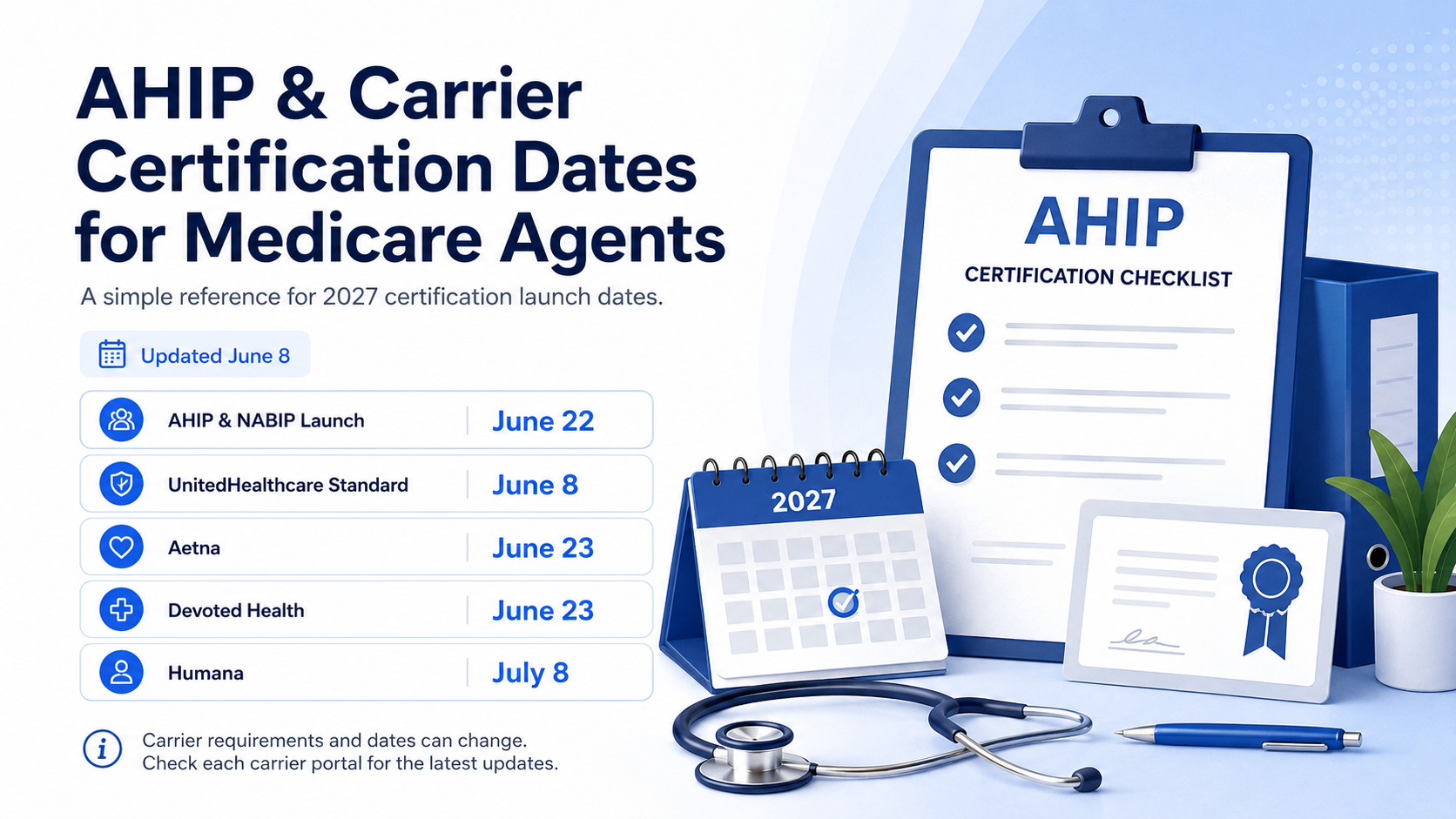 AHIP & Carrier Certification Dates for Medicare Agents

A simple reference for 2027 certification launch dates.

Updated June 8

| | |
|---|---|
| AHIP & NABIP Launch | June 22 |
| UnitedHealthcare Standard | June 8 |
| Aetna | June 23 |
| Devoted Health | June 23 |
| Humana | July 8 |

Carrier requirements and dates can change. Check each carrier portal for the latest updates.

AHIP
CERTIFICATION CHECKLIST

2027